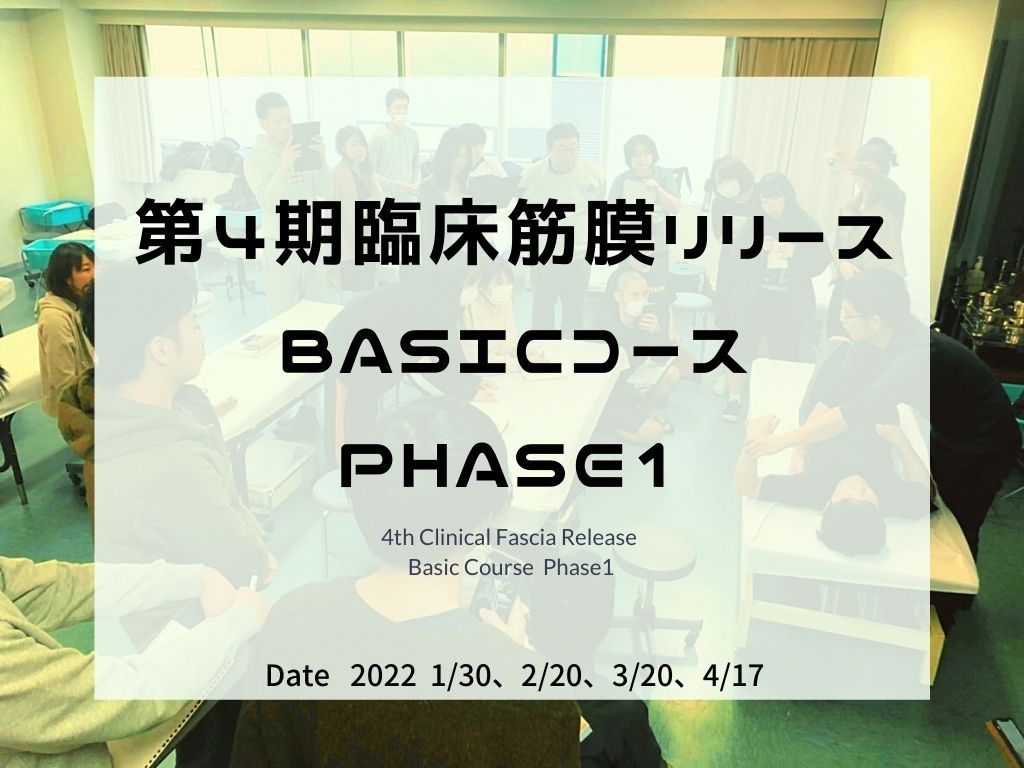 第4期臨床筋膜リリース
BASICコース
PHASE1

4th Clinical Fascia Release
Basic Course Phase1

Date 2022 1/30、2/20、3/20、4/17